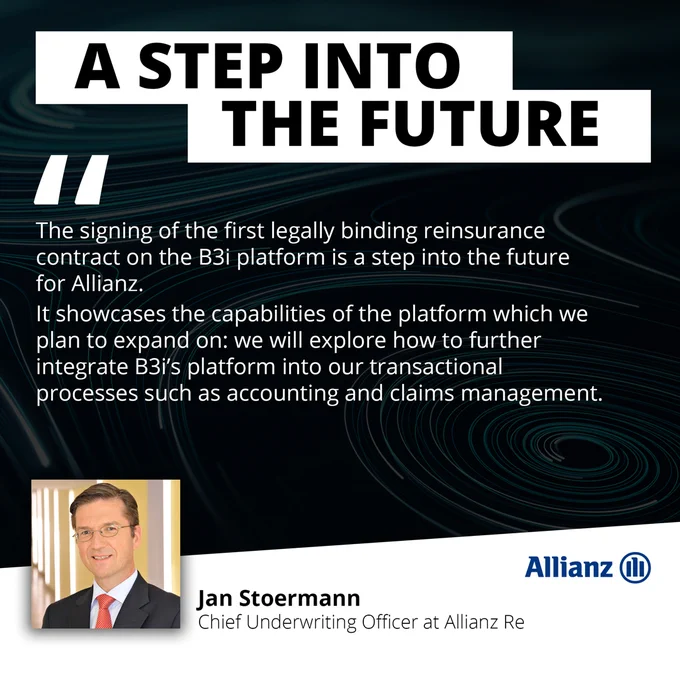 A STEP INTO THE FUTURE

"

The signing of the first legally binding reinsurance contract on the B3i platform is a step into the future for Allianz.

It showcases the capabilities of the platform which we plan to expand on: we will explore how to further integrate B3i's platform into our transactional processes such as accounting and claims management.

Allianz

Jan Stoermann
Chief Underwriting Officer at Allianz Re